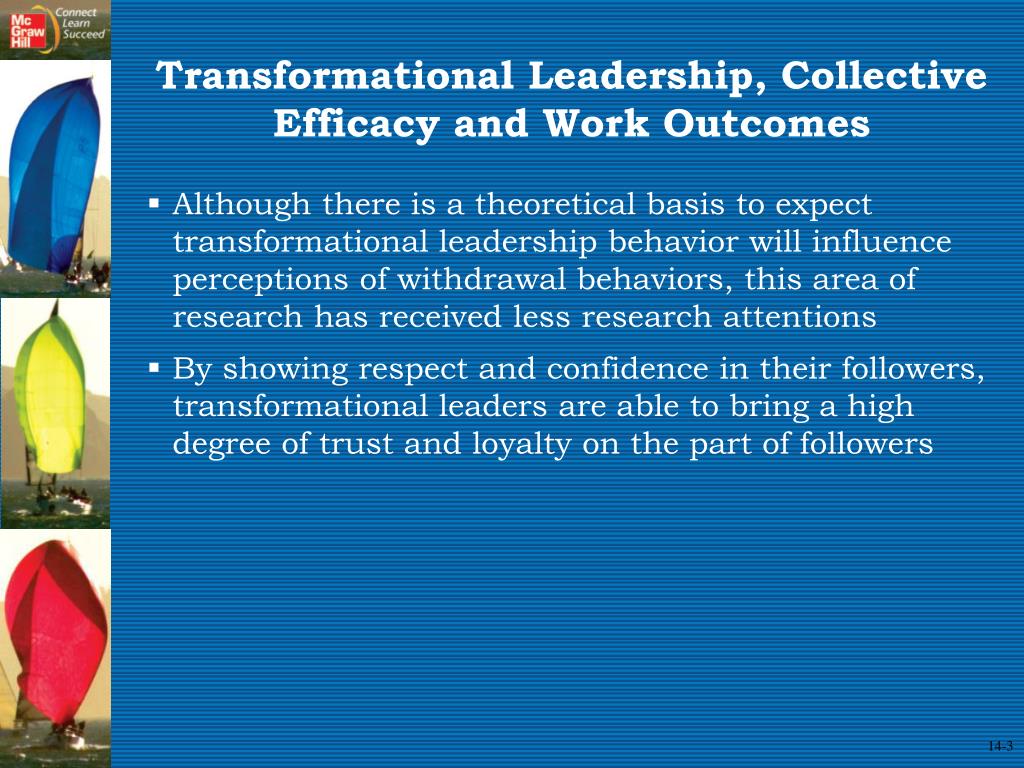 Mc Graw Hill Connect Learn Succeed

Transformational Leadership, Collective Efficacy and Work Outcomes

▪ Although there is a theoretical basis to expect transformational leadership behavior will influence perceptions of withdrawal behaviors, this area of research has received less research attentions

▪ By showing respect and confidence in their followers, transformational leaders are able to bring a high degree of trust and loyalty on the part of followers

14-3